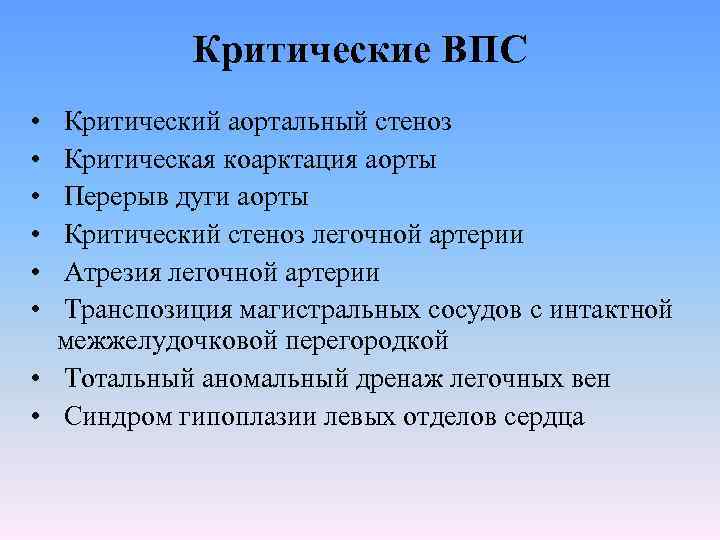 Критические ВПС

• Критический аортальный стеноз
• Критическая коарктация аорты
• Перерыв дуги аорты
• Критический стеноз легочной артерии
• Атрезия легочной артерии
• Транспозиция магистральных сосудов с интактной межжелудочковой перегородкой
• Тотальный аномальный дренаж легочных вен
• Синдром гипоплазии левых отделов сердца